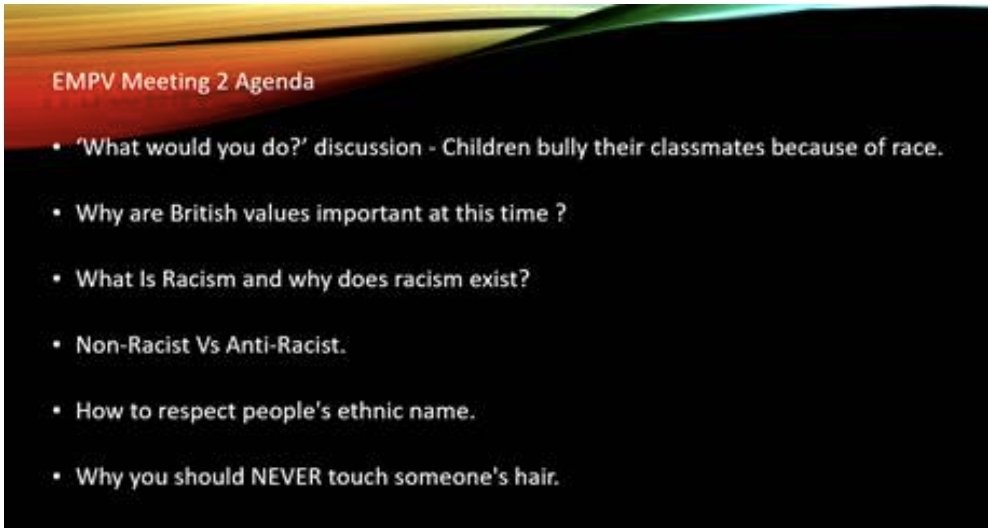 EMPV Meeting 2 Agenda

• 'What would you do?' discussion - Children bully their classmates because of race.

• Why are British values important at this time ?

• What Is Racism and why does racism exist?

• Non-Racist Vs Anti-Racist.

• How to respect people's ethnic name.

• Why you should NEVER touch someone's hair.